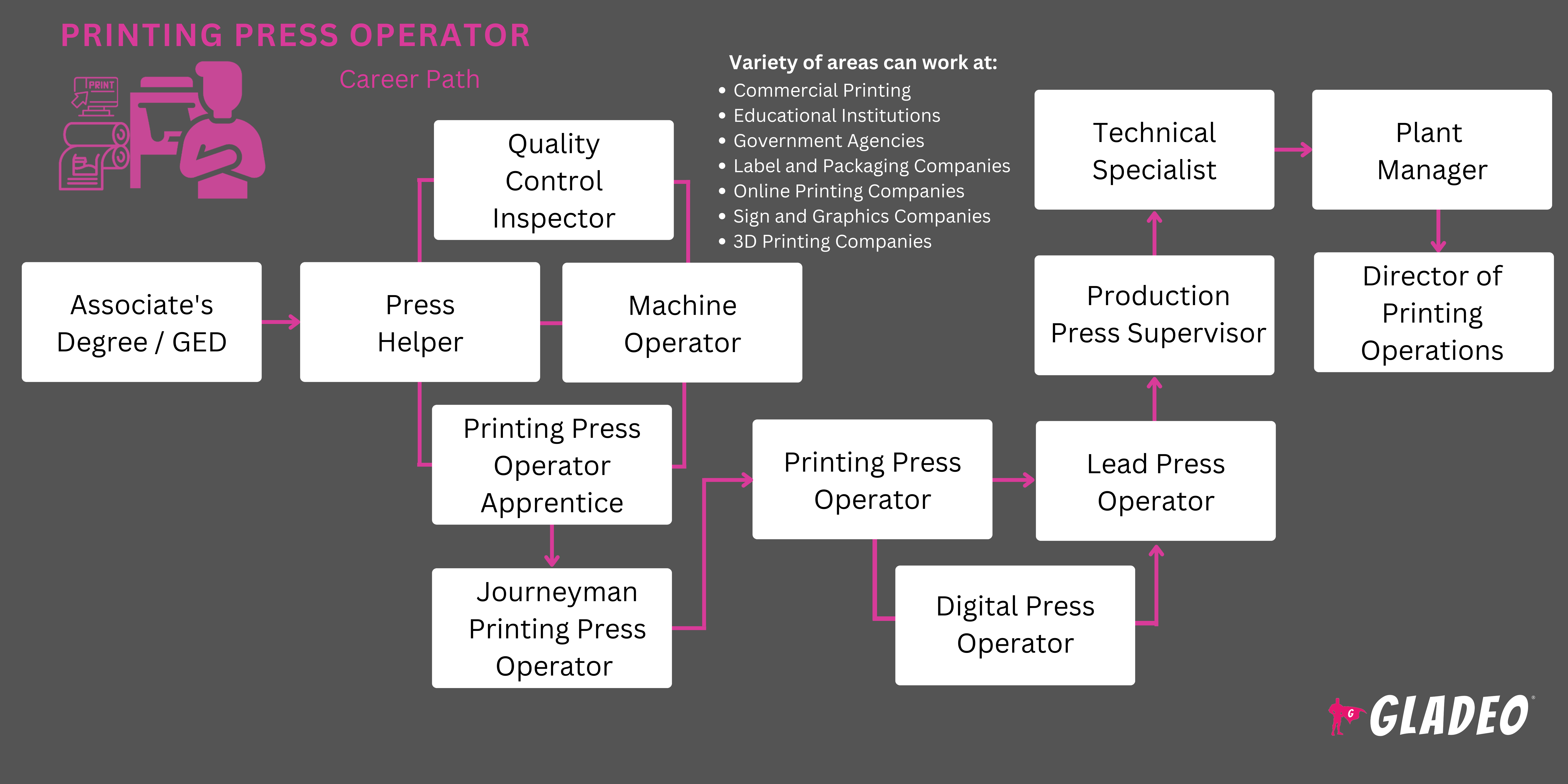 PRINTING PRESS OPERATOR

Career Path

PRINT

Variety of areas can work at:
• Commercial Printing
• Educational Institutions
• Government Agencies
• Label and Packaging Companies
• Online Printing Companies
• Sign and Graphics Companies
• 3D Printing Companies

Associate's Degree / GED

Press Helper

Quality Control Inspector

Machine Operator

Printing Press Operator Apprentice

Journeyman Printing Press Operator

Printing Press Operator

Digital Press Operator

Lead Press Operator

Production Press Supervisor

Technical Specialist

Plant Manager

Director of Printing Operations

GLADEO